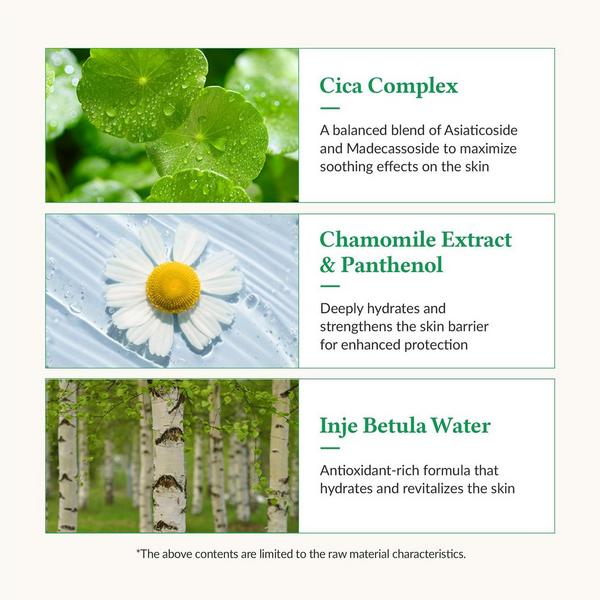 Cica Complex

A balanced blend of Asiaticoside and Madecassoside to maximize soothing effects on the skin

Chamomile Extract & Panthenol

Deeply hydrates and strengthens the skin barrier for enhanced protection

Inje Betula Water

Antioxidant-rich formula that hydrates and revitalizes the skin

*The above contents are limited to the raw material characteristics.